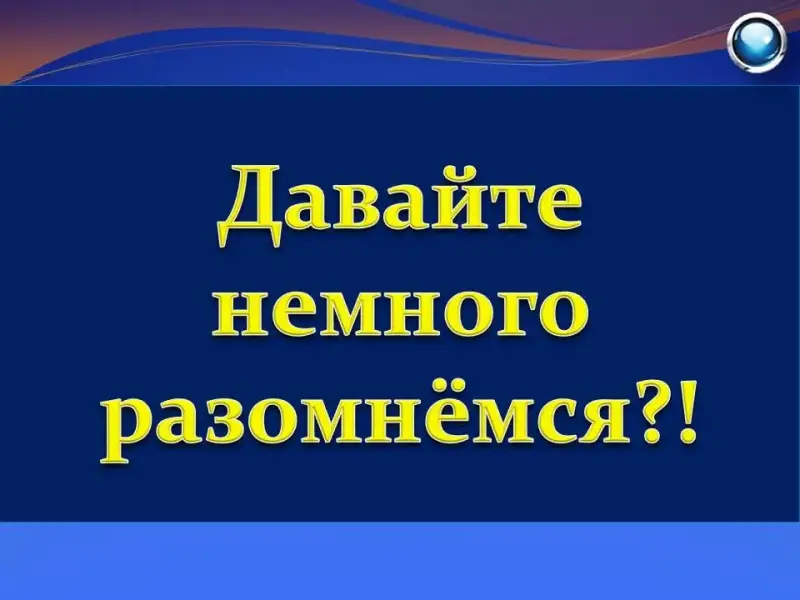 Давайте немного разомнёмся?!